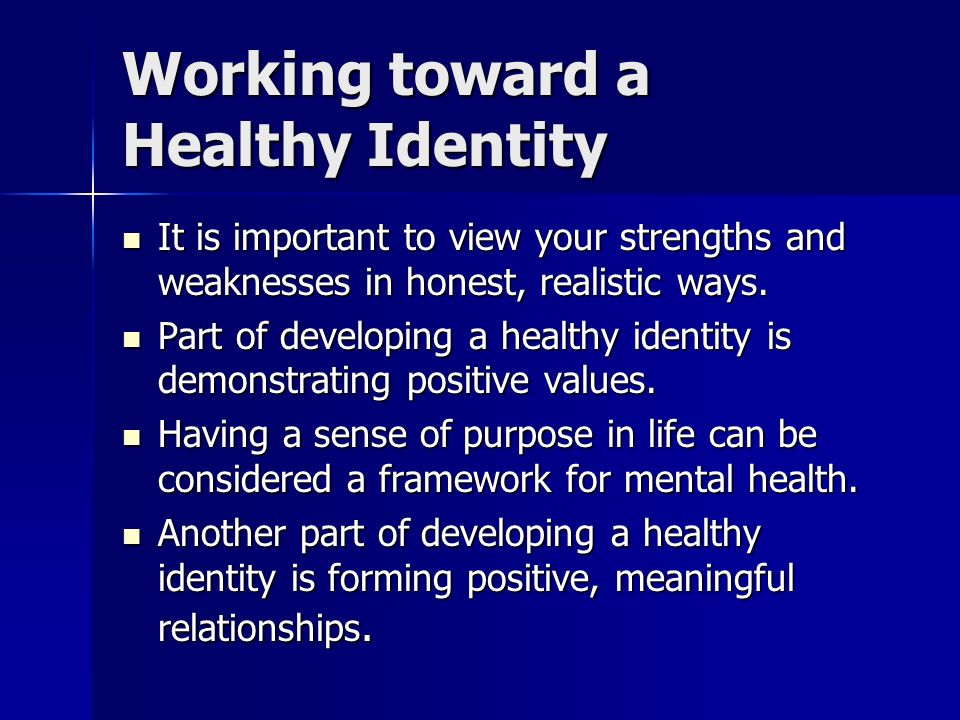 Working toward a Healthy Identity

- It is important to view your strengths and weaknesses in honest, realistic ways.
- Part of developing a healthy identity is demonstrating positive values.
- Having a sense of purpose in life can be considered a framework for mental health.
- Another part of developing a healthy identity is forming positive, meaningful relationships.